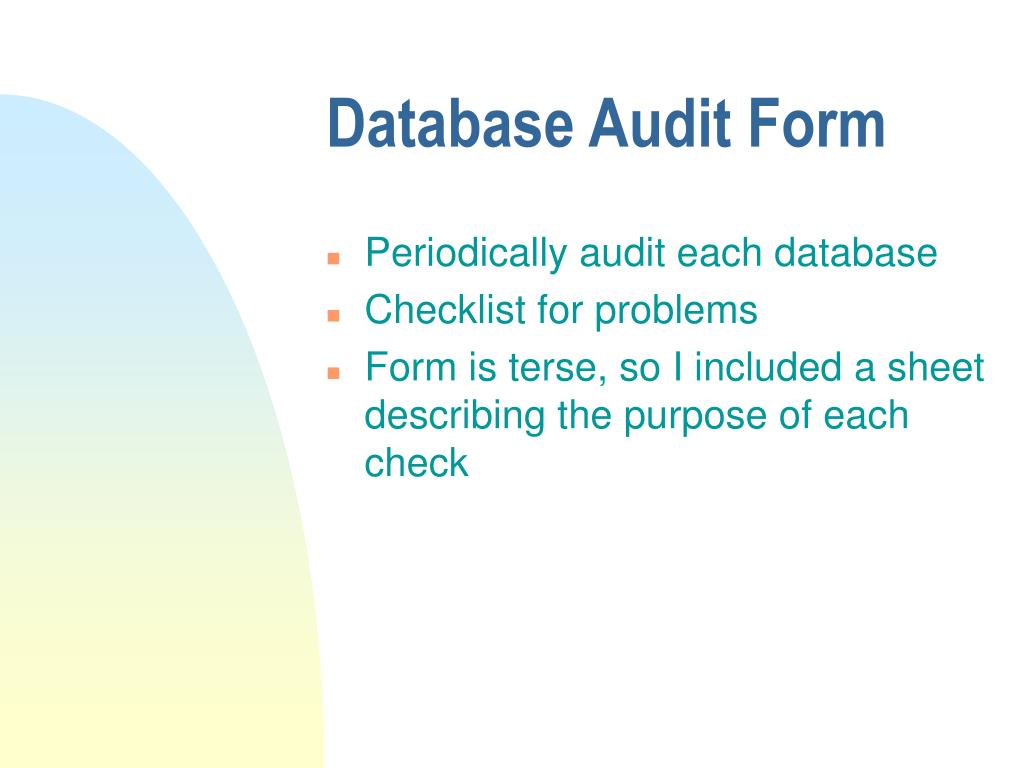 Database Audit Form

- Periodically audit each database
- Checklist for problems
- Form is terse, so I included a sheet describing the purpose of each check